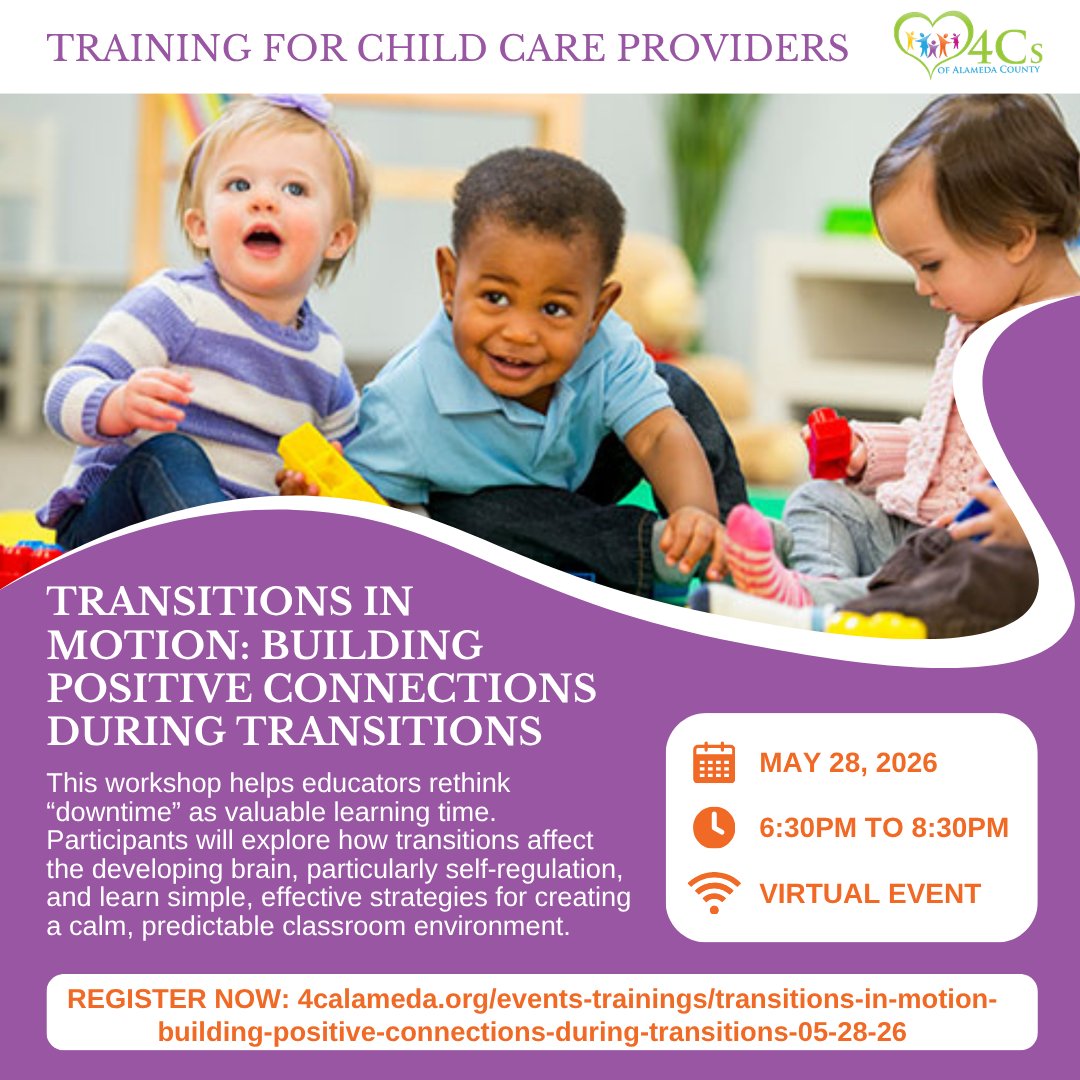 TRAINING FOR CHILD CARE PROVIDERS

4Cs OF ALAMEDA COUNTY

TRANSITIONS IN MOTION: BUILDING POSITIVE CONNECTIONS DURING TRANSITIONS

This workshop helps educators rethink “downtime” as valuable learning time. Participants will explore how transitions affect the developing brain, particularly self-regulation, and learn simple, effective strategies for creating a calm, predictable classroom environment.

MAY 28, 2026

6:30PM TO 8:30PM

VIRTUAL EVENT

REGISTER NOW: 4calameda.org/events-trainings/transitions-in-motion-building-positive-connections-during-transitions-05-28-26